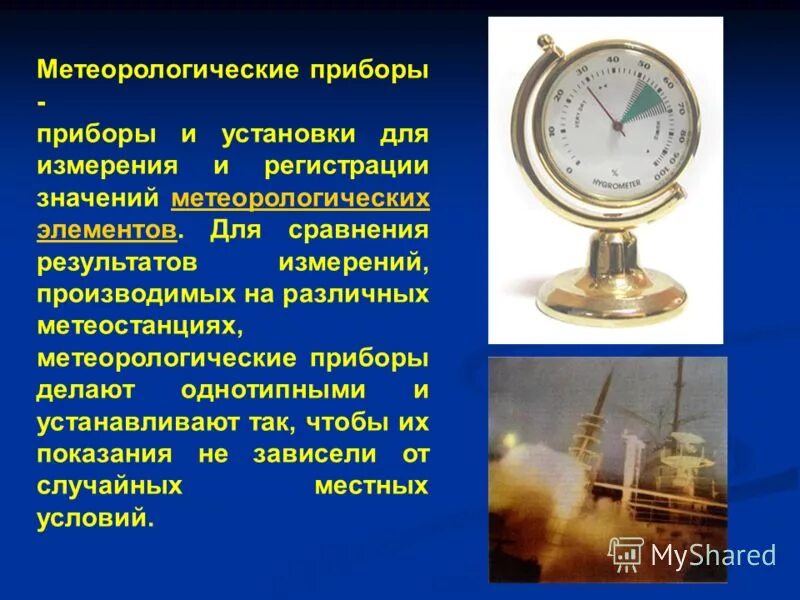 Метеорологические приборы - приборы и установки для измерения и регистрации значений метеорологических элементов. Для сравнения результатов измерений, производимых на различных метеостанциях, метеорологические приборы делают однотипными и устанавливают так, чтобы их показания не зависели от случайных местных условий.

0 10 20 30 40 50 60 70 80 90 100

%

HYGROMETER

MyShared